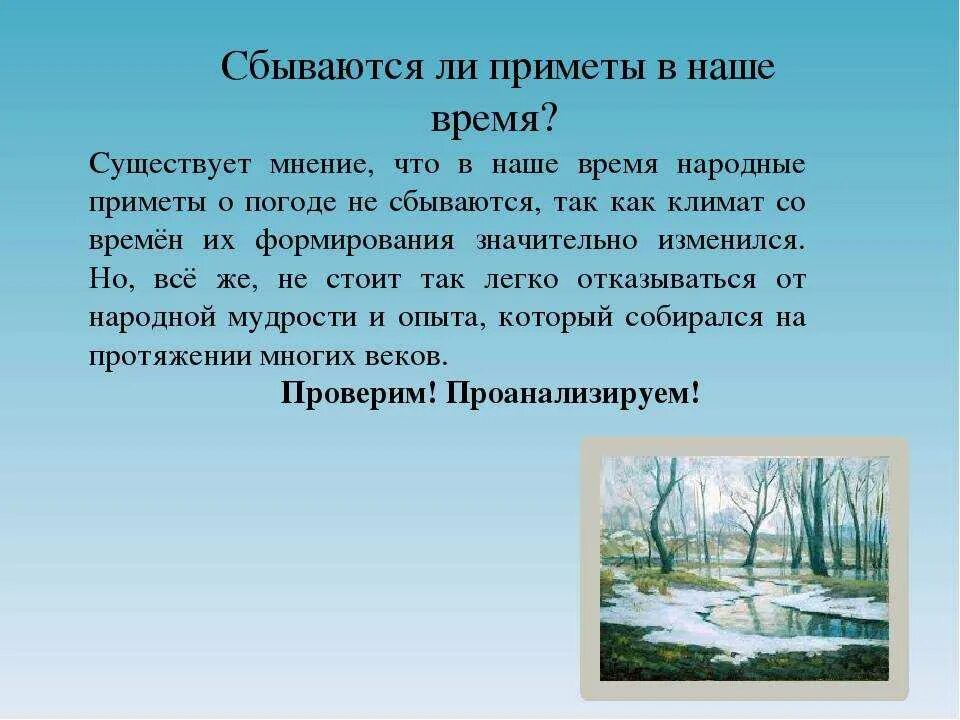 Сбываются ли приметы в наше время?

Существует мнение, что в наше время народные приметы о погоде не сбываются, так как климат со времён их формирования значительно изменился. Но, всё же, не стоит так легко отказываться от народной мудрости и опыта, который собирался на протяжении многих веков.

Проверим! Проанализируем!